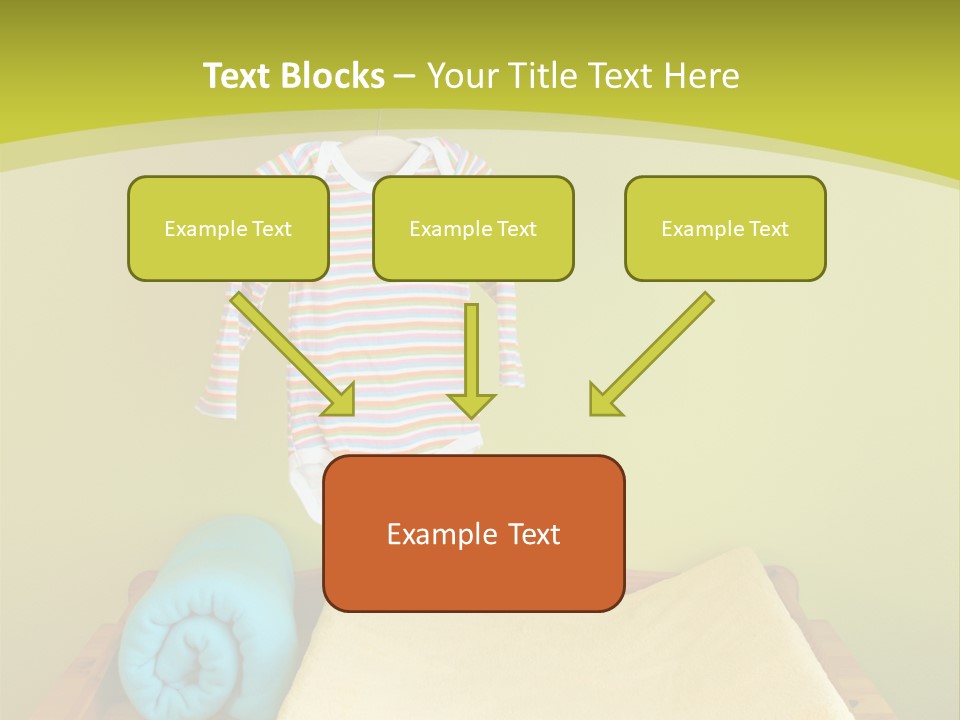 Text Blocks – Your Title Text Here

Example Text

Example Text

Example Text

Example Text